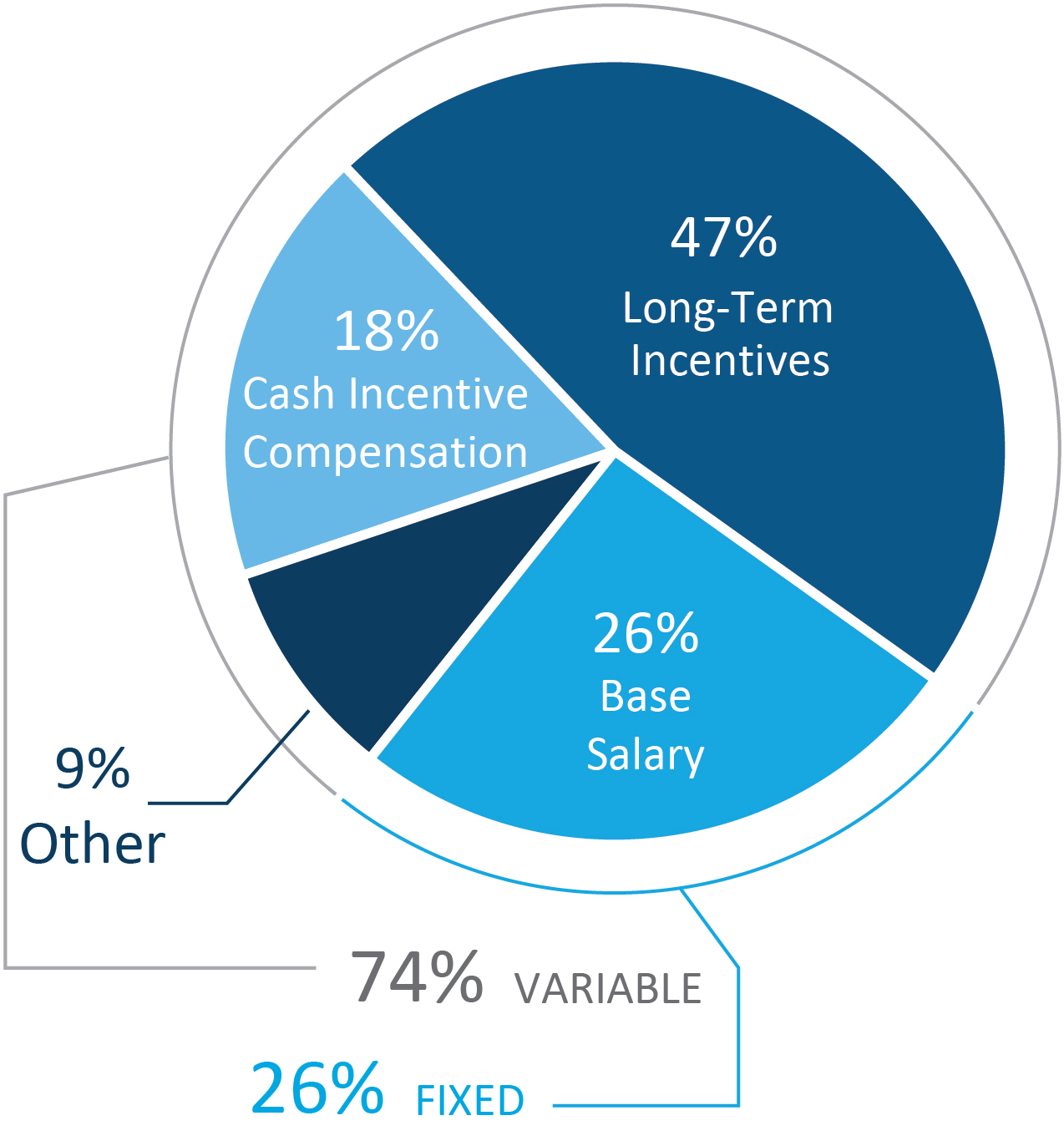 47%
Long-Term Incentives

18%
Cash Incentive Compensation

26%
Base Salary

9%
Other

74% VARIABLE

26% FIXED